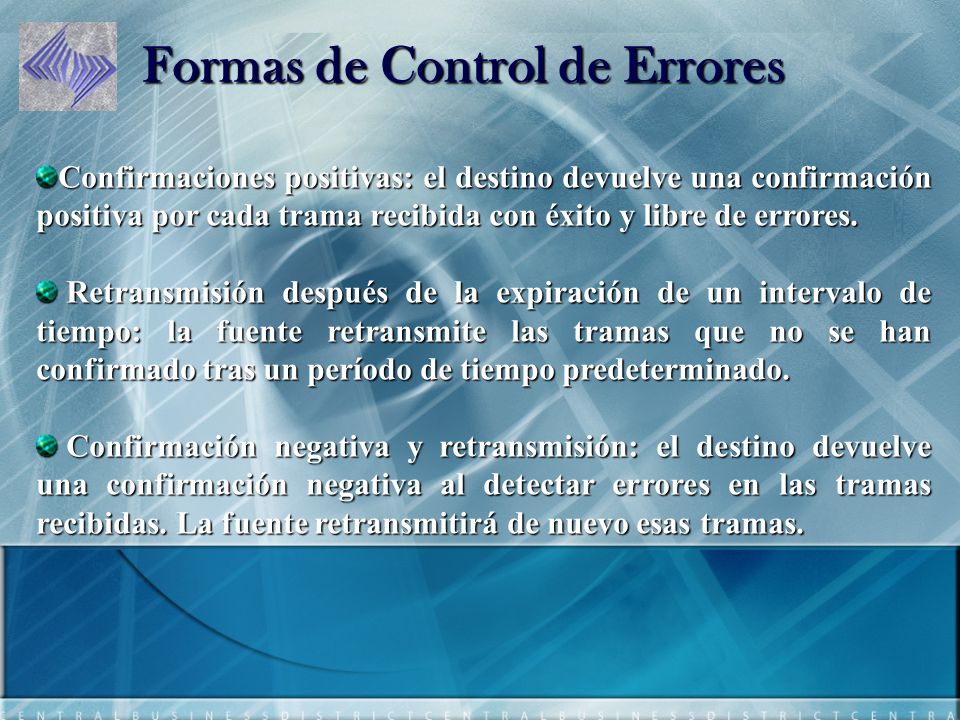 Formas de Control de Errores

Confirmaciones positivas: el destino devuelve una confirmación positiva por cada trama recibida con éxito y libre de errores.

Retransmisión después de la expiración de un intervalo de tiempo: la fuente retransmite las tramas que no se han confirmado tras un período de tiempo predeterminado.

Confirmación negativa y retransmisión: el destino devuelve una confirmación negativa al detectar errores en las tramas recibidas. La fuente retransmitirá de nuevo esas tramas.

CENTRALBUSINESSDISTRICTCENTRALBUSINESSDISTRICTCENTRA